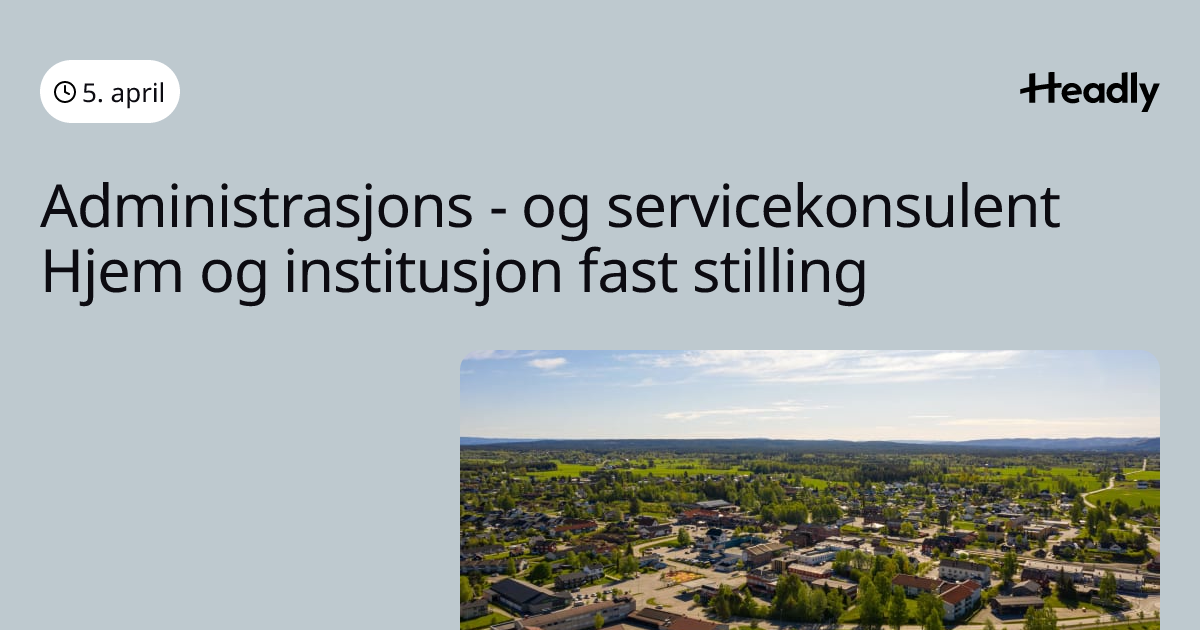 5. april

Headly

Administrasjons - og servicekonsulent Hjem og institusjon fast stilling